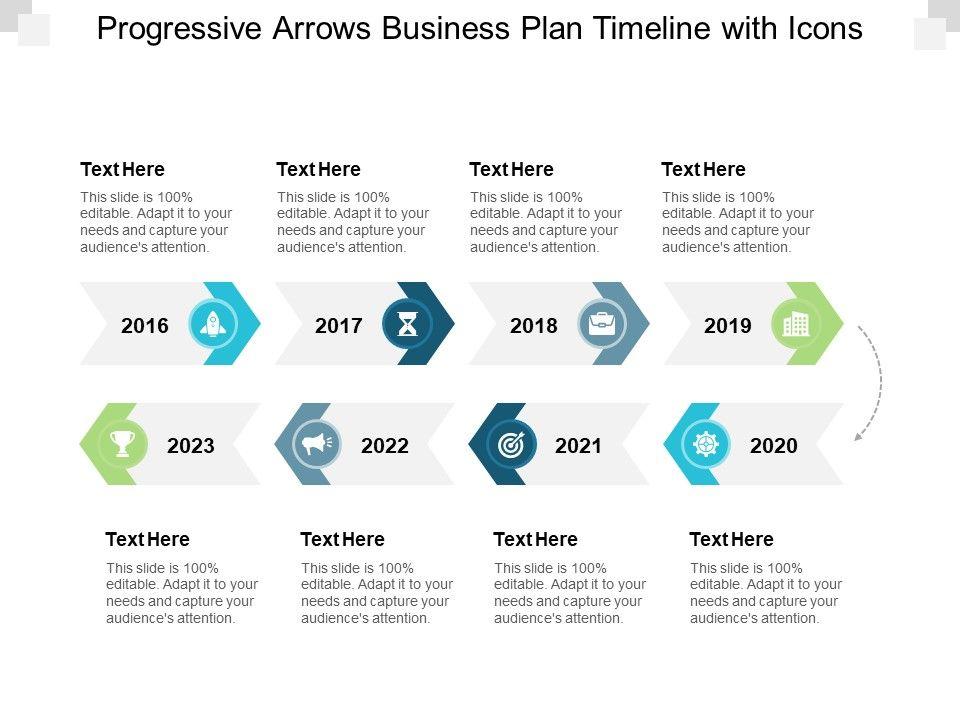 Progressive Arrows Business Plan Timeline with Icons

Text Here
This slide is 100% editable. Adapt it to your needs and capture your audience's attention.

Text Here
This slide is 100% editable. Adapt it to your needs and capture your audience's attention.

Text Here
This slide is 100% editable. Adapt it to your needs and capture your audience's attention.

Text Here
This slide is 100% editable. Adapt it to your needs and capture your audience's attention.

2016

2017

2018

2019

2023

2022

2021

2020

Text Here
This slide is 100% editable. Adapt it to your needs and capture your audience's attention.

Text Here
This slide is 100% editable. Adapt it to your needs and capture your audience's attention.

Text Here
This slide is 100% editable. Adapt it to your needs and capture your audience's attention.

Text Here
This slide is 100% editable. Adapt it to your needs and capture your audience's attention.